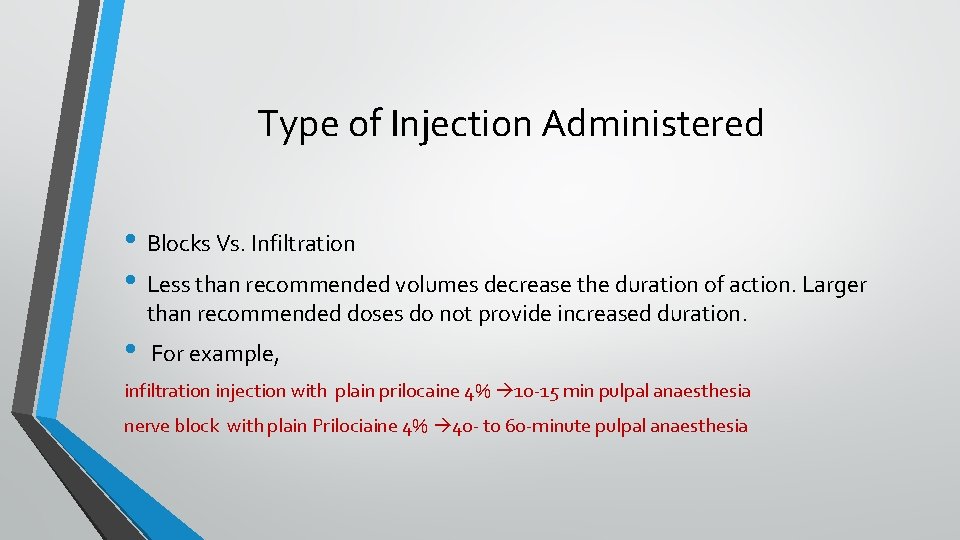 Type of Injection Administered

• Blocks Vs. Infiltration
• Less than recommended volumes decrease the duration of action. Larger than recommended doses do not provide increased duration.
• For example,

infiltration injection with plain prilocaine 4% →10-15 min pulpal anaesthesia

nerve block with plain Prilociaine 4% →40- to 60-minute pulpal anaesthesia